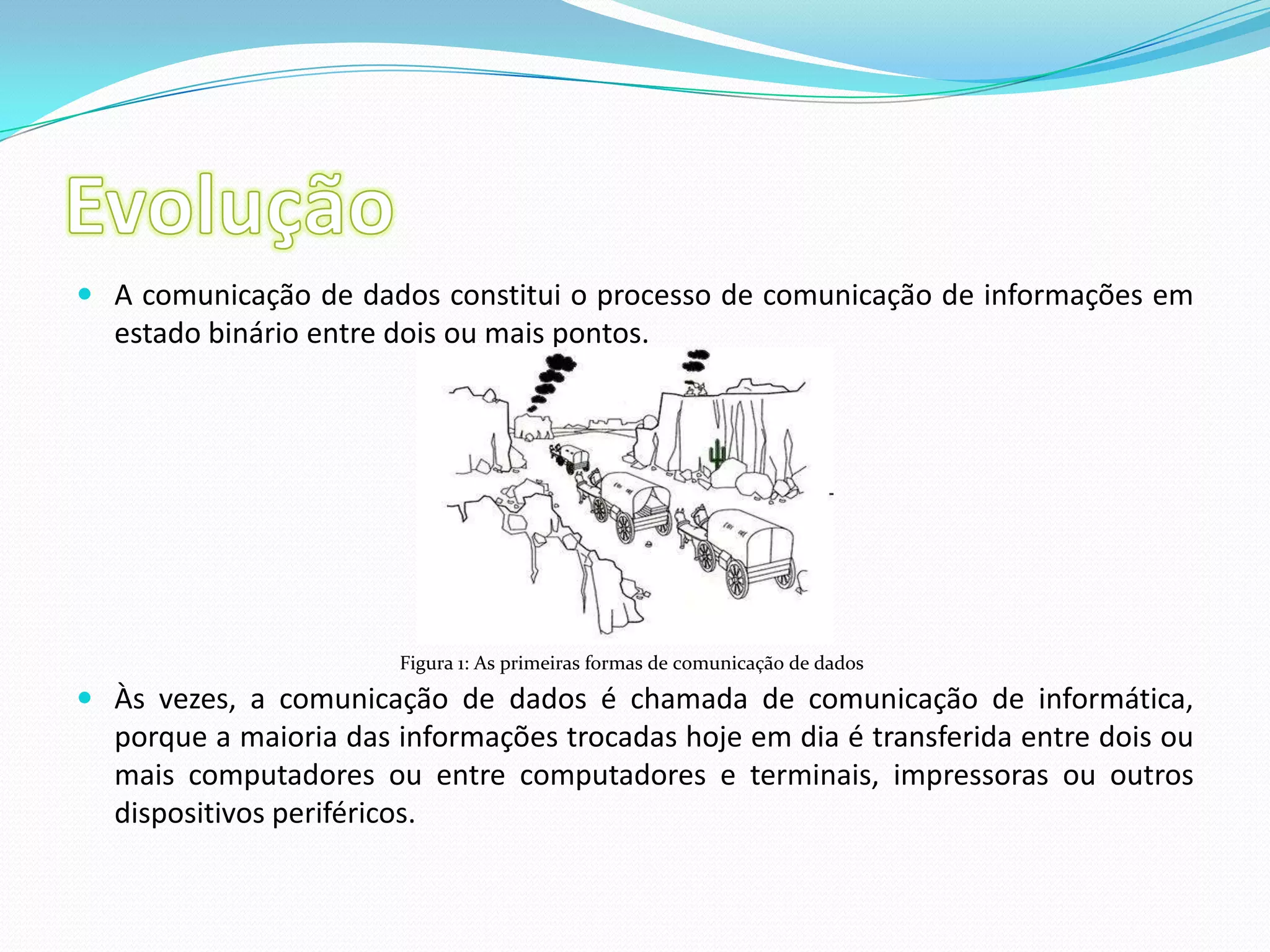 Evolução

A comunicação de dados constitui o processo de comunicação de informações em estado binário entre dois ou mais pontos.

Figura 1: As primeiras formas de comunicação de dados

Às vezes, a comunicação de dados é chamada de comunicação de informática, porque a maioria das informações trocadas hoje em dia é transferida entre dois ou mais computadores ou entre computadores e terminais, impressoras ou outros dispositivos periféricos.